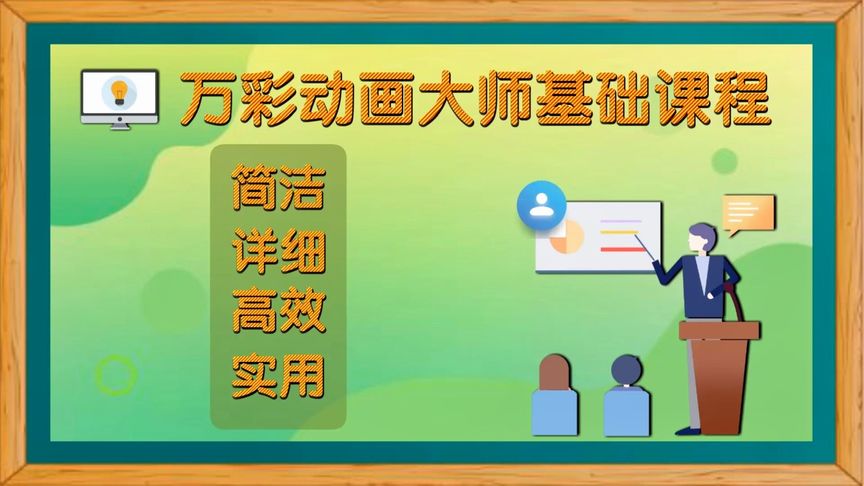 万彩动画大师基础课程

简洁
详细
高效
实用